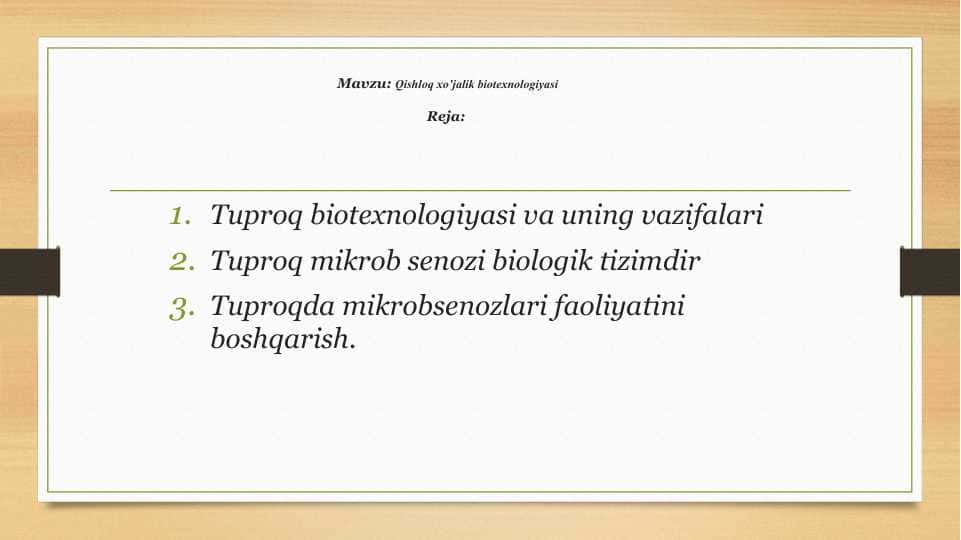 Mavzu: Qishloq xo'jalik biotexnologiyasi

Reja:

1. Tuproq biotexnologiyasi va uning vazifalari
2. Tuproq mikrob senozi biologik tizimdir
3. Tuproqda mikrobsenozlari faoliyatini boshqarish.